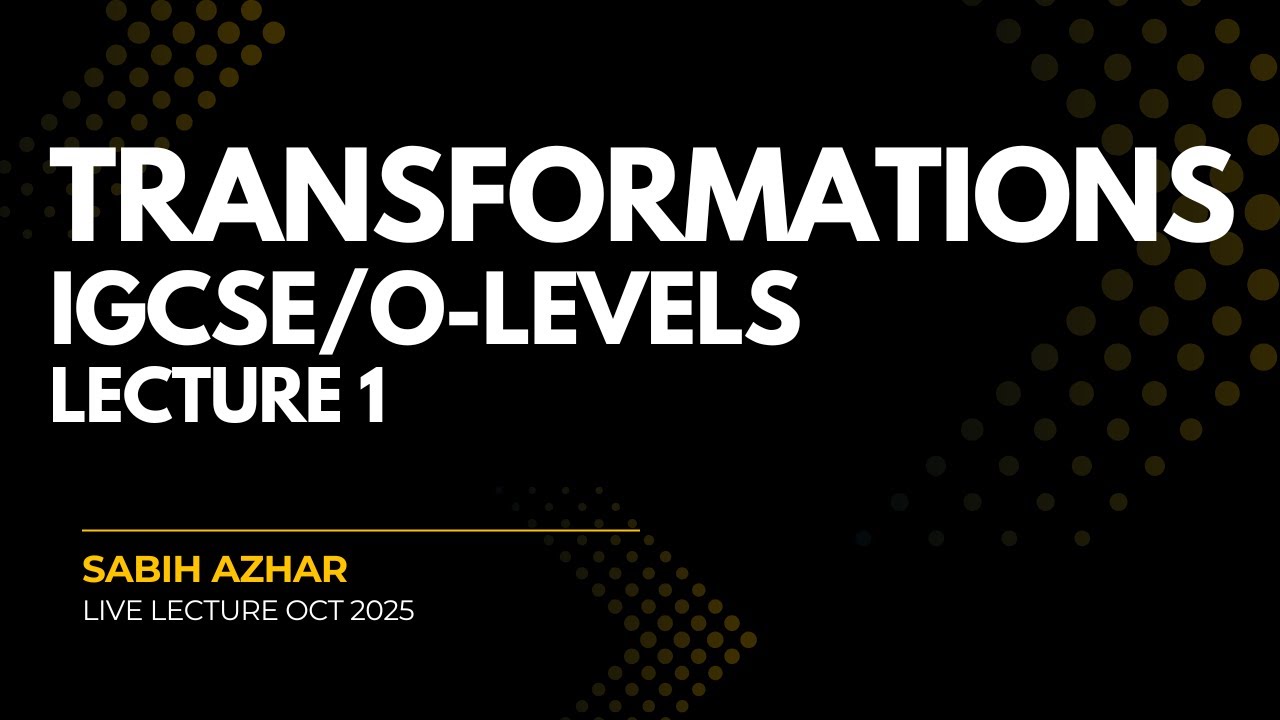 TRANSFORMATIONS
IGCSE/O-LEVELS
LECTURE 1

SABIH AZHAR
LIVE LECTURE OCT 2025